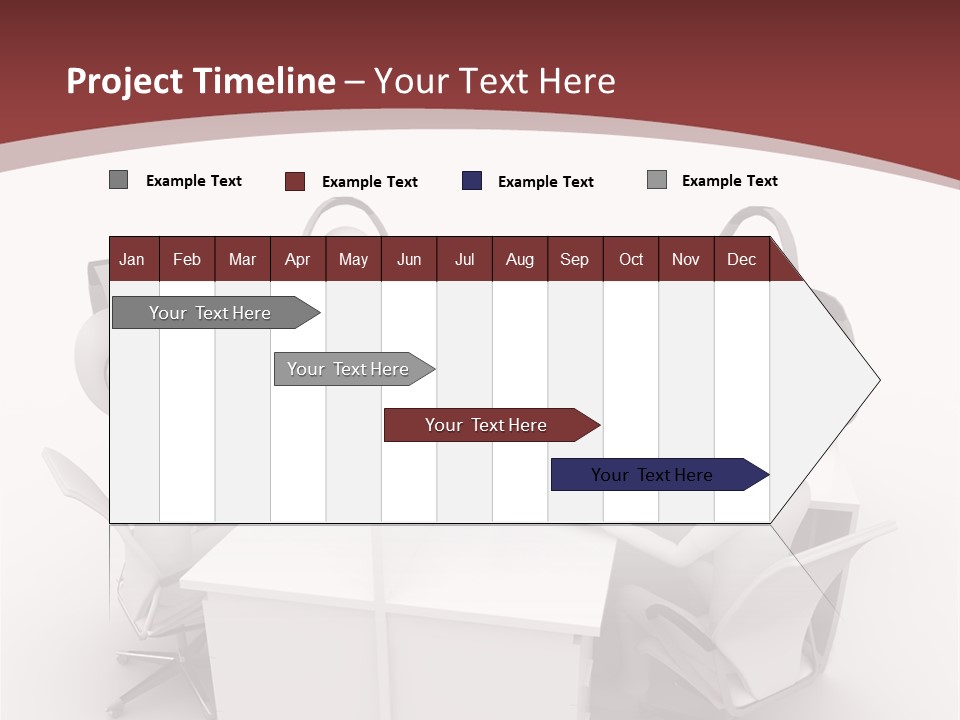 Project Timeline – Your Text Here

Example Text Example Text Example Text Example Text

| Jan | Feb | Mar | Apr | May | Jun | Jul | Aug | Sep | Oct | Nov | Dec |
|---|---|---|---|---|---|---|---|---|---|---|---|

Your Text Here

Your Text Here

Your Text Here

Your Text Here